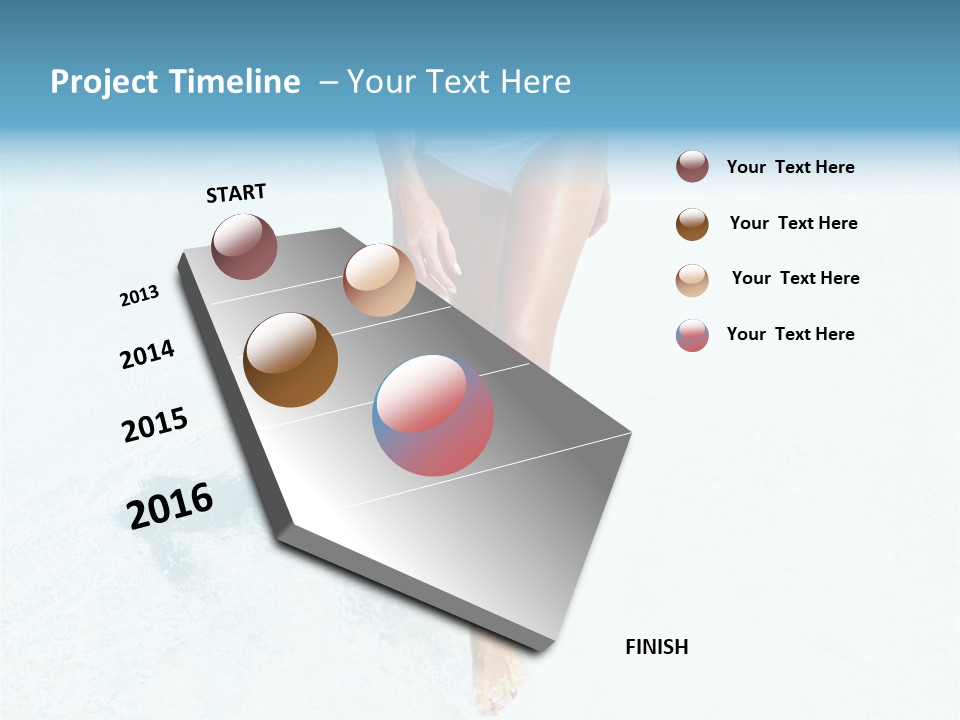 Project Timeline – Your Text Here

START

2013

2014

2015

2016

FINISH

Your Text Here

Your Text Here

Your Text Here

Your Text Here